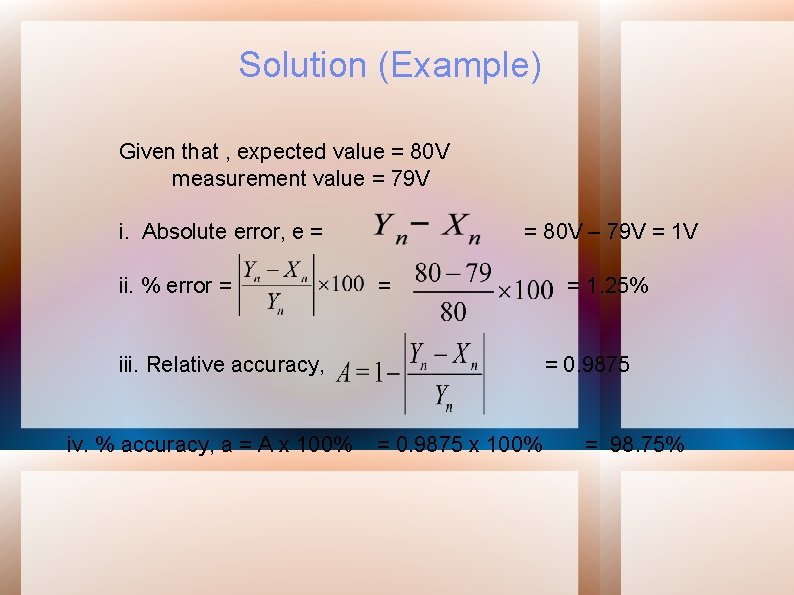 Solution (Example)

Given that , expected value = 80V
measurement value = 79V

i. Absolute error, e = $Y_n - X_n$ = 80V – 79V = 1V

ii. % error = $\left|\frac{Y_n - X_n}{Y_n}\right| \times 100$ = $\frac{80-79}{80} \times 100$ = 1.25%

iii. Relative accuracy, $A = 1 - \left|\frac{Y_n - X_n}{Y_n}\right|$ = 0.9875

iv. % accuracy, a = A x 100% = 0.9875 x 100% = 98.75%